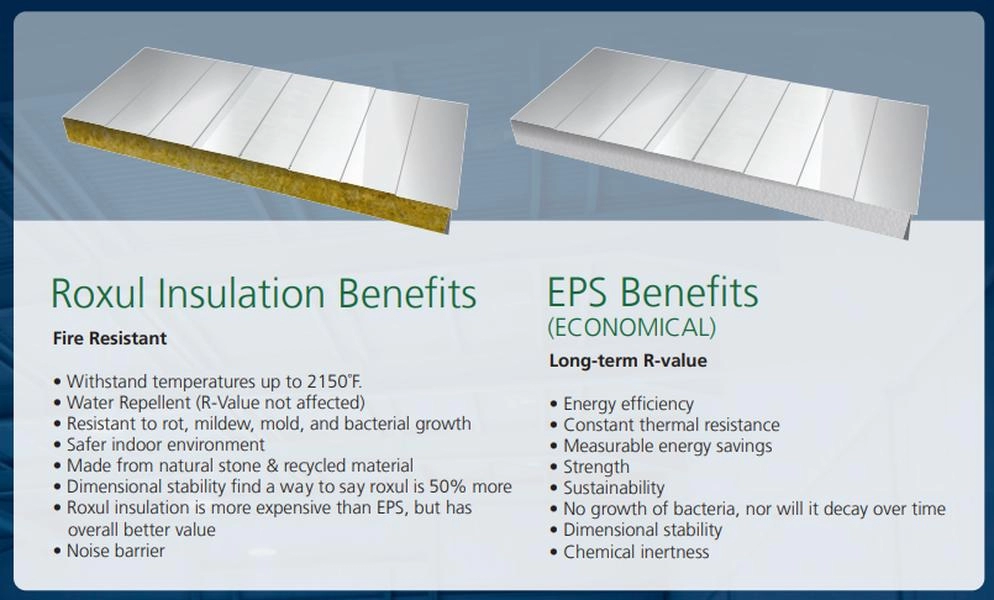 Roxul Insulation Benefits

Fire Resistant

• Withstand temperatures up to 2150°F.
• Water Repellent (R-Value not affected)
• Resistant to rot, mildew, mold, and bacterial growth
• Safer indoor environment
• Made from natural stone & recycled material
• Dimensional stability find a way to say roxul is 50% more
• Roxul insulation is more expensive than EPS, but has overall better value
• Noise barrier

EPS Benefits
(ECONOMICAL)

Long-term R-value

• Energy efficiency
• Constant thermal resistance
• Measurable energy savings
• Strength
• Sustainability
• No growth of bacteria, nor will it decay over time
• Dimensional stability
• Chemical inertness